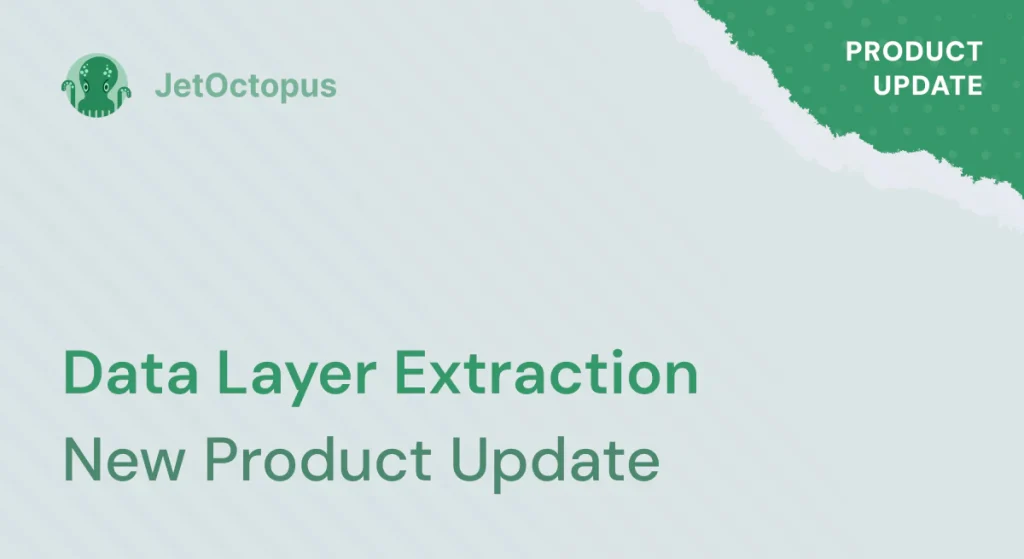 JetOctopus

PRODUCT UPDATE

Data Layer Extraction
New Product Update